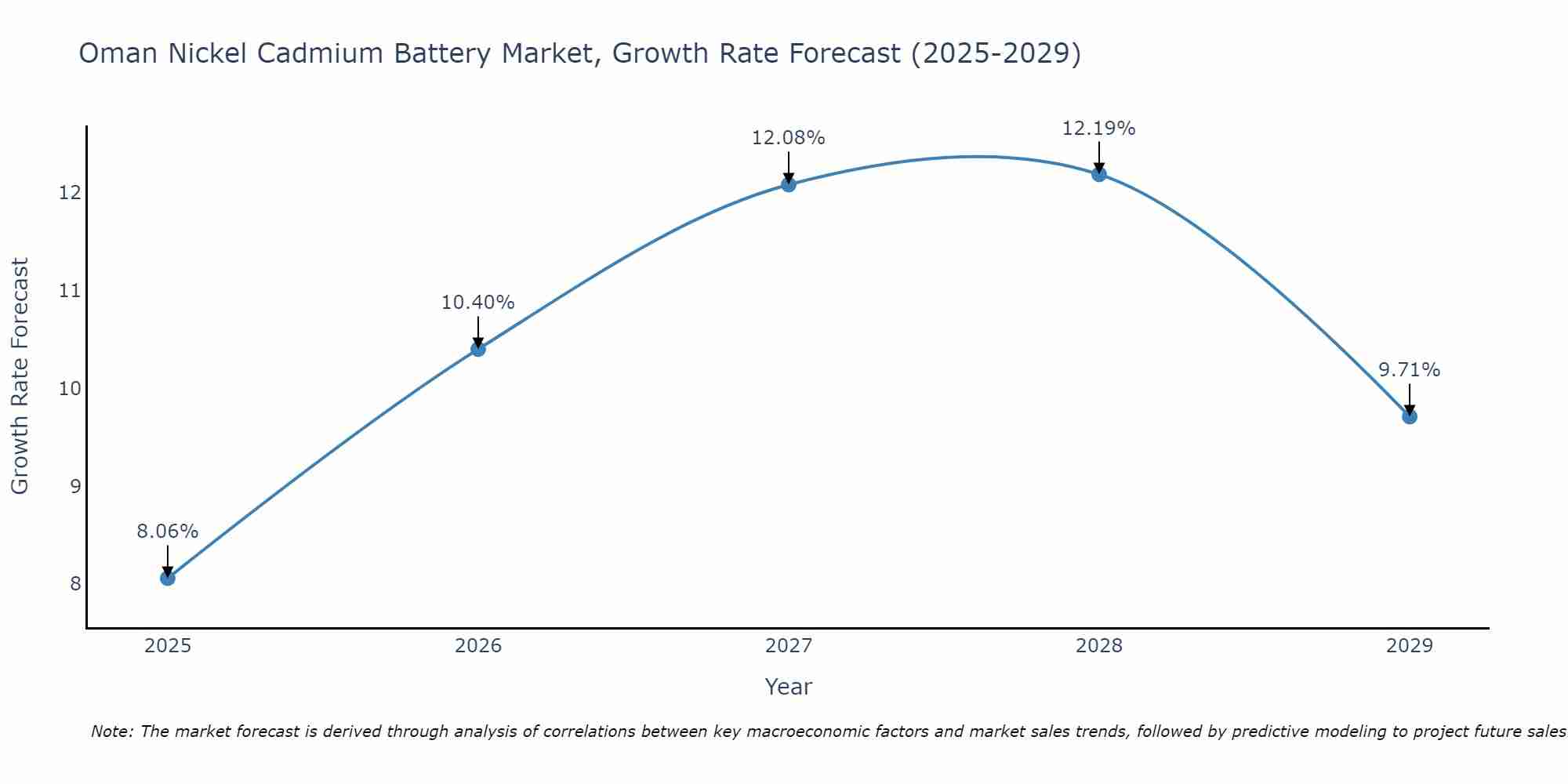 Oman Nickel Cadmium Battery Market, Growth Rate Forecast (2025-2029)

Growth Rate Forecast

12
11
10
9
8

8.06%
10.40%
12.08%
12.19%
9.71%

2025
2026
2027
2028
2029

Year

Note: The market forecast is derived through analysis of correlations between key macroeconomic factors and market sales trends, followed by predictive modeling to project future sales